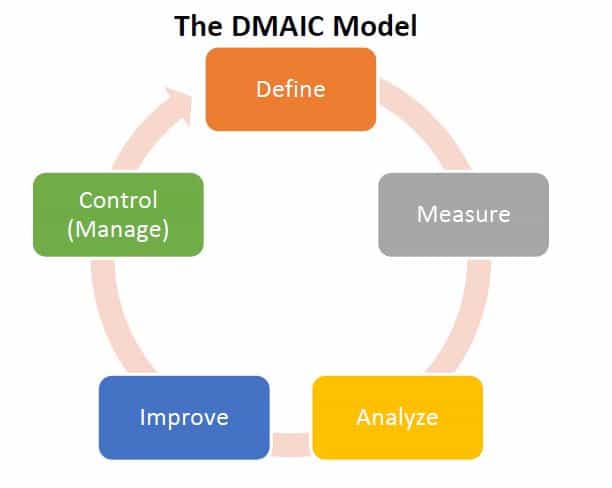 The DMAIC Model

Define

Measure

Analyze

Improve

Control (Manage)